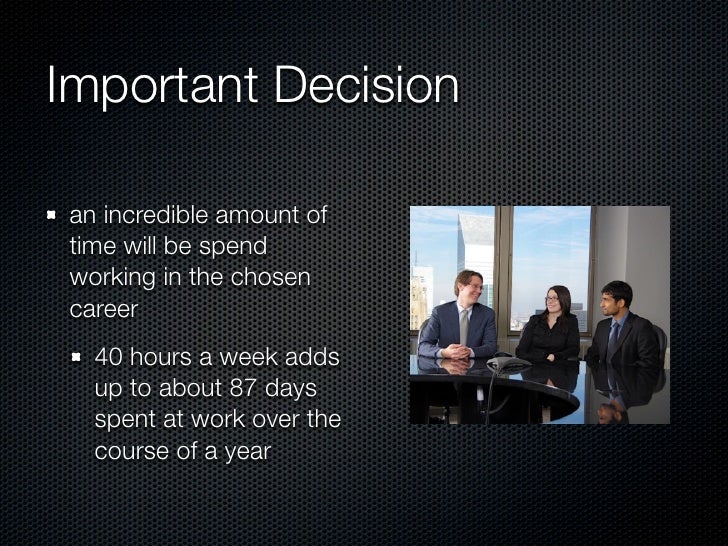 Important Decision

- an incredible amount of time will be spend working in the chosen career
    - 40 hours a week adds up to about 87 days spent at work over the course of a year